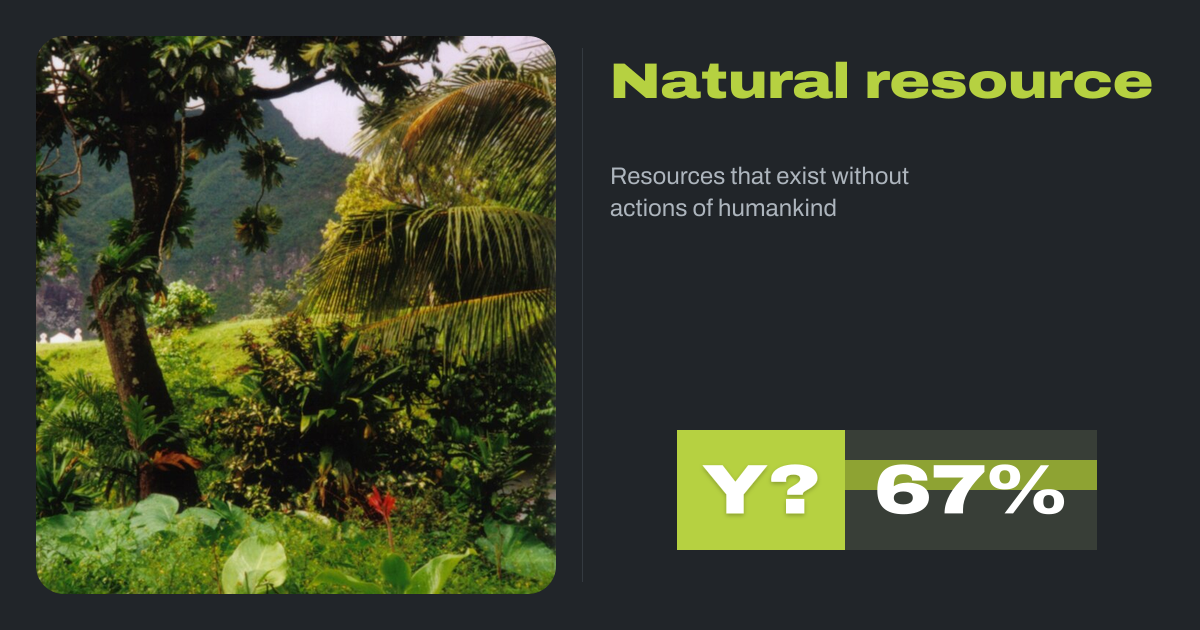 Natural resource

Resources that exist without actions of humankind

Y? 67%